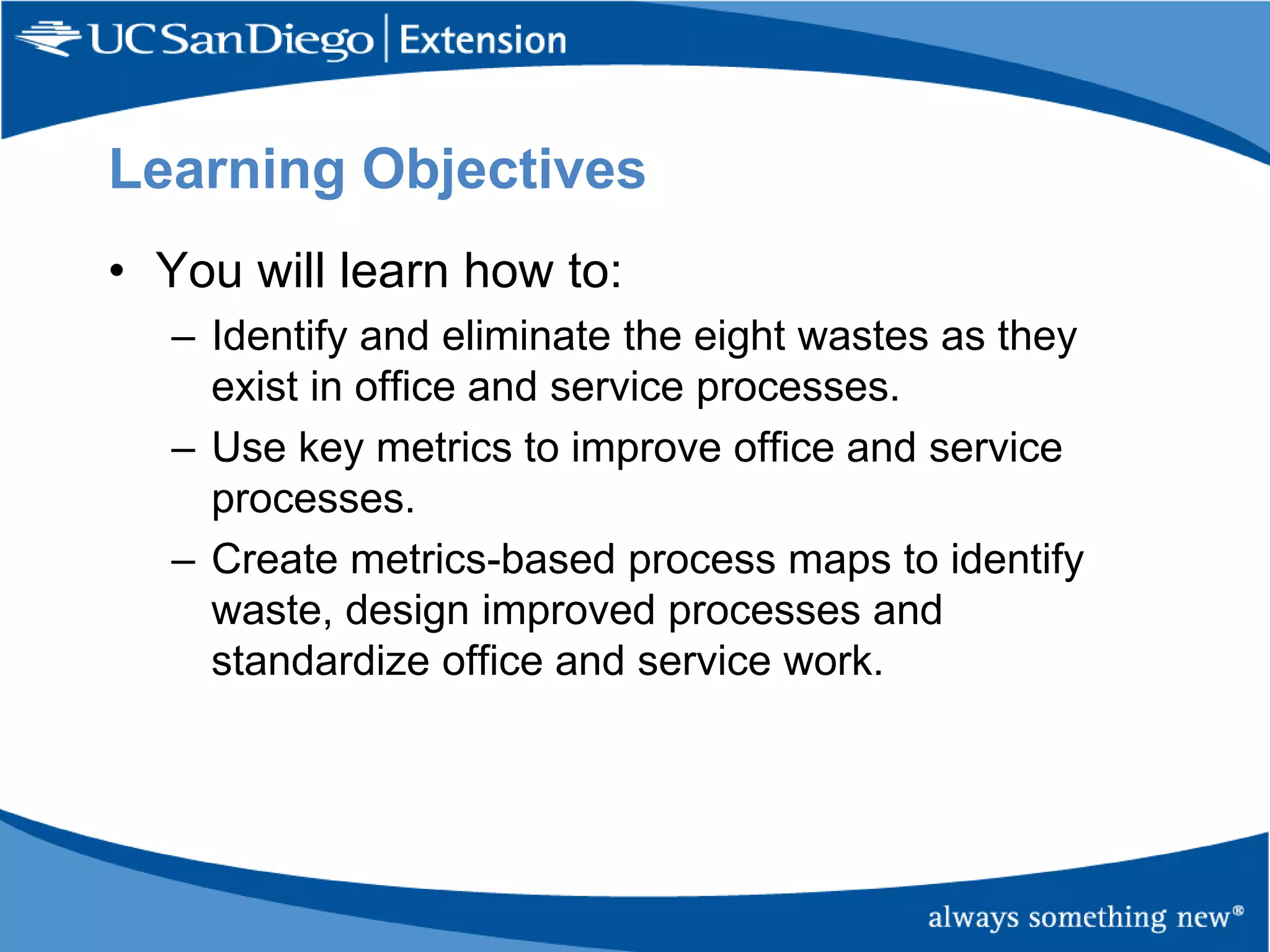 UC San Diego | Extension

Learning Objectives

• You will learn how to:

– Identify and eliminate the eight wastes as they exist in office and service processes.

– Use key metrics to improve office and service processes.

– Create metrics-based process maps to identify waste, design improved processes and standardize office and service work.

always something new®